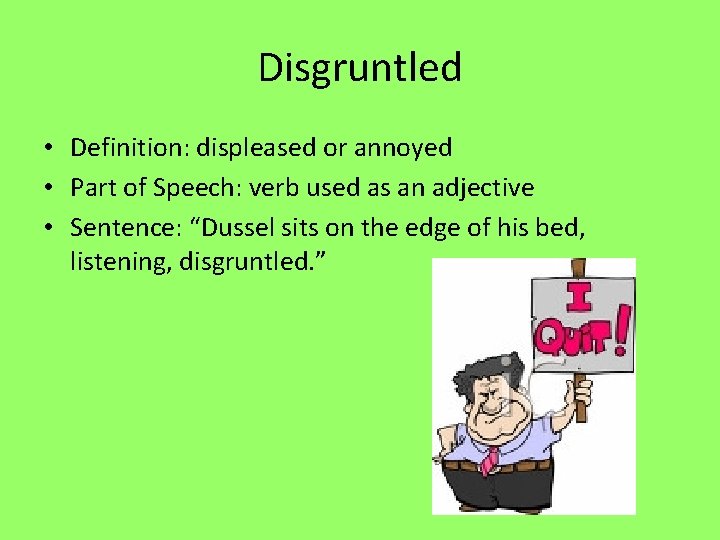 Disgruntled

• Definition: displeased or annoyed
• Part of Speech: verb used as an adjective
• Sentence: “Dussel sits on the edge of his bed, listening, disgruntled.”

I QUIT!